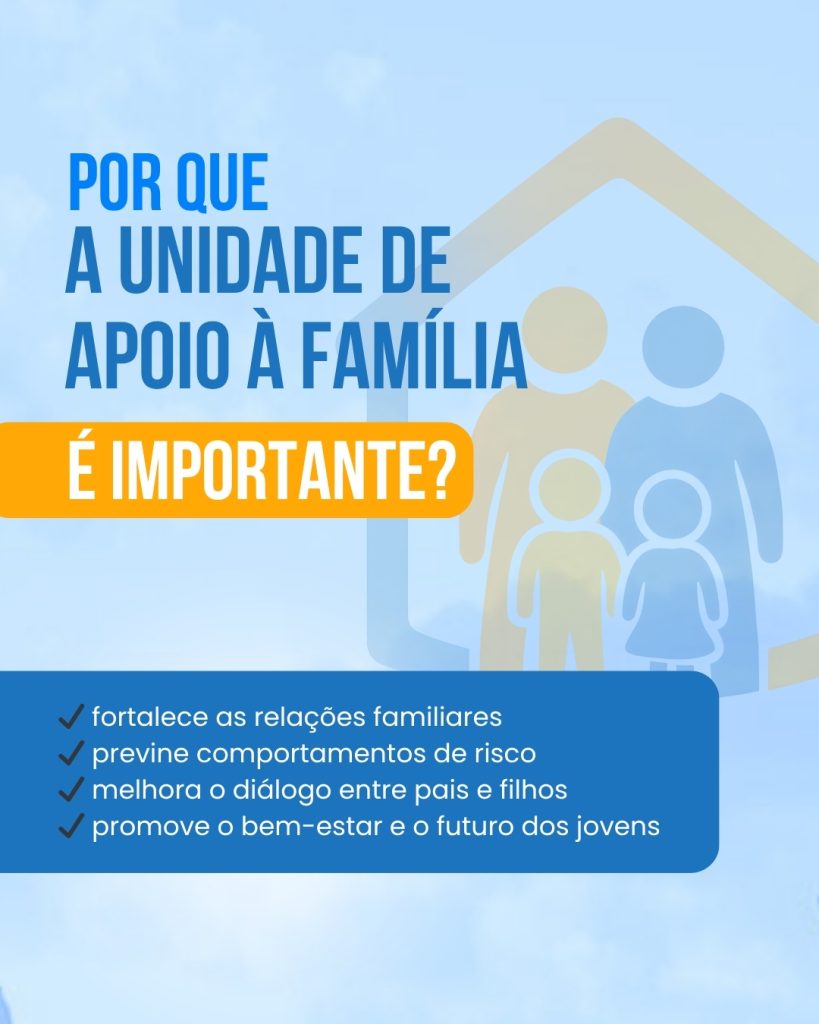 POR QUE
A UNIDADE DE APOIO À FAMÍLIA
É IMPORTANTE?

✓ fortalece as relações familiares
✓ previne comportamentos de risco
✓ melhora o diálogo entre pais e filhos
✓ promove o bem-estar e o futuro dos jovens